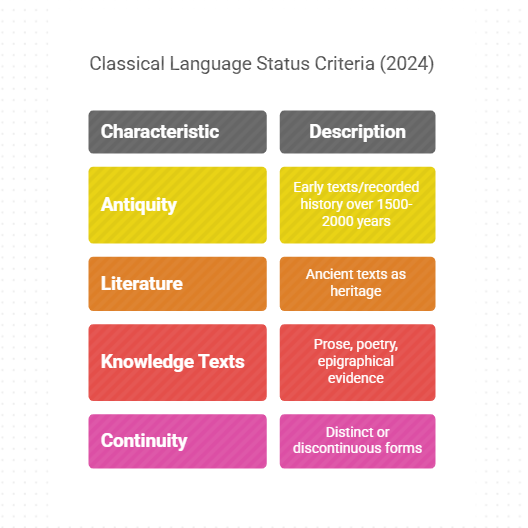 Classical Language Status Criteria (2024)

| Characteristic | Description |
|---|---|
| Antiquity | Early texts/recorded history over 1500-2000 years |
| Literature | Ancient texts as heritage |
| Knowledge Texts | Prose, poetry, epigraphical evidence |
| Continuity | Distinct or discontinuous forms |